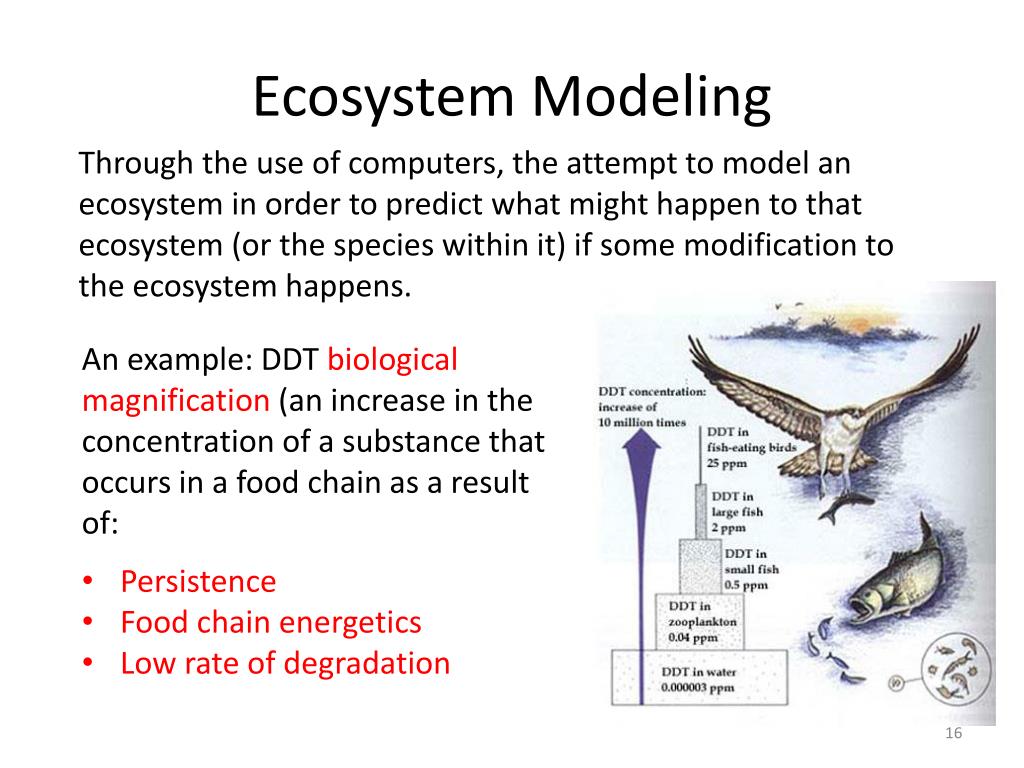 Ecosystem Modeling

Through the use of computers, the attempt to model an ecosystem in order to predict what might happen to that ecosystem (or the species within it) if some modification to the ecosystem happens.

An example: DDT biological magnification (an increase in the concentration of a substance that occurs in a food chain as a result of:

• Persistence
• Food chain energetics
• Low rate of degradation

DDT concentration: increase of 10 million times

DDT in fish-eating birds 25 ppm

DDT in large fish 2 ppm

DDT in small fish 0.5 ppm

DDT in zooplankton 0.04 ppm

DDT in water 0.000003 ppm

16